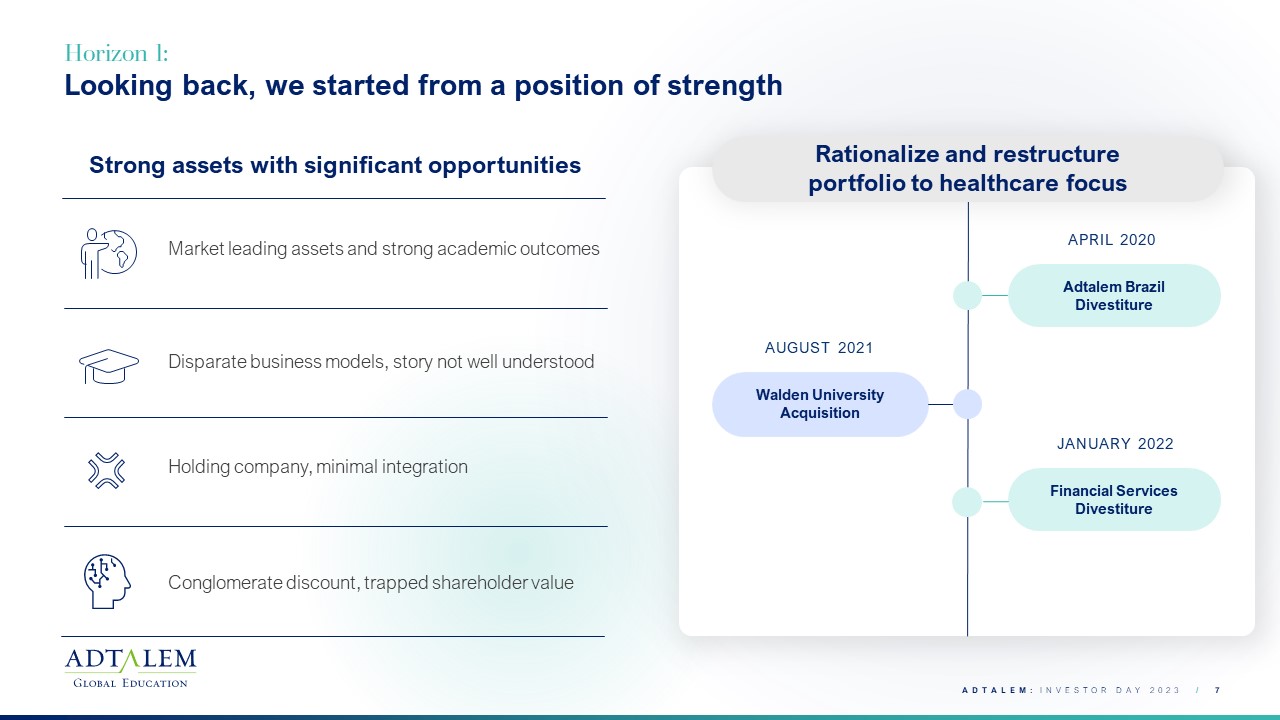 Horizon 1:
Looking back, we started from a position of strength

Strong assets with significant opportunities

Market leading assets and strong academic outcomes

Disparate business models, story not well understood

Holding company, minimal integration

Conglomerate discount, trapped shareholder value

Rationalize and restructure portfolio to healthcare focus

APRIL 2020

Adtalem Brazil Divestiture

AUGUST 2021

Walden University Acquisition

JANUARY 2022

Financial Services Divestiture

ADTALEM
GLOBAL EDUCATION

ADTALEM: INVESTOR DAY 2023 / 7